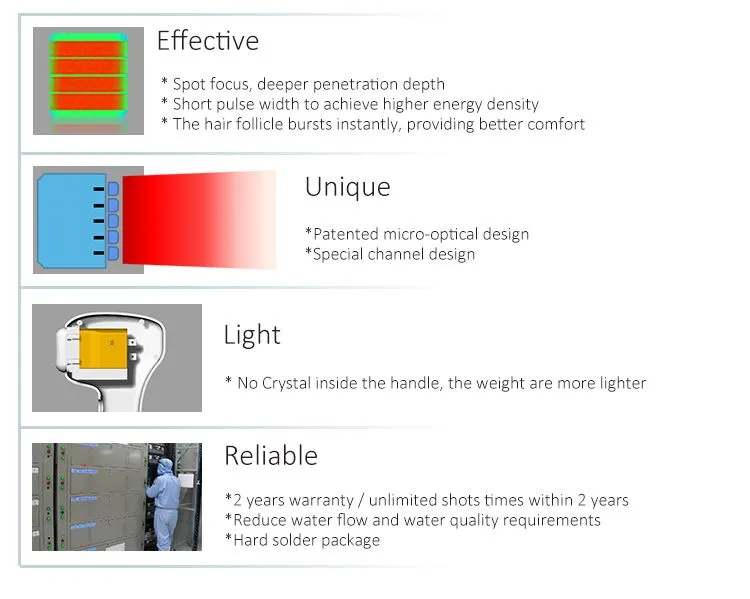 Effective

* Spot focus, deeper penetration depth
* Short pulse width to achieve higher energy density
* The hair follicle bursts instantly, providing better comfort

Unique

*Patented micro-optical design
*Special channel design

Light

* No Crystal inside the handle, the weight are more lighter

Reliable

*2 years warranty / unlimited shots times within 2 years
*Reduce water flow and water quality requirements
*Hard solder package